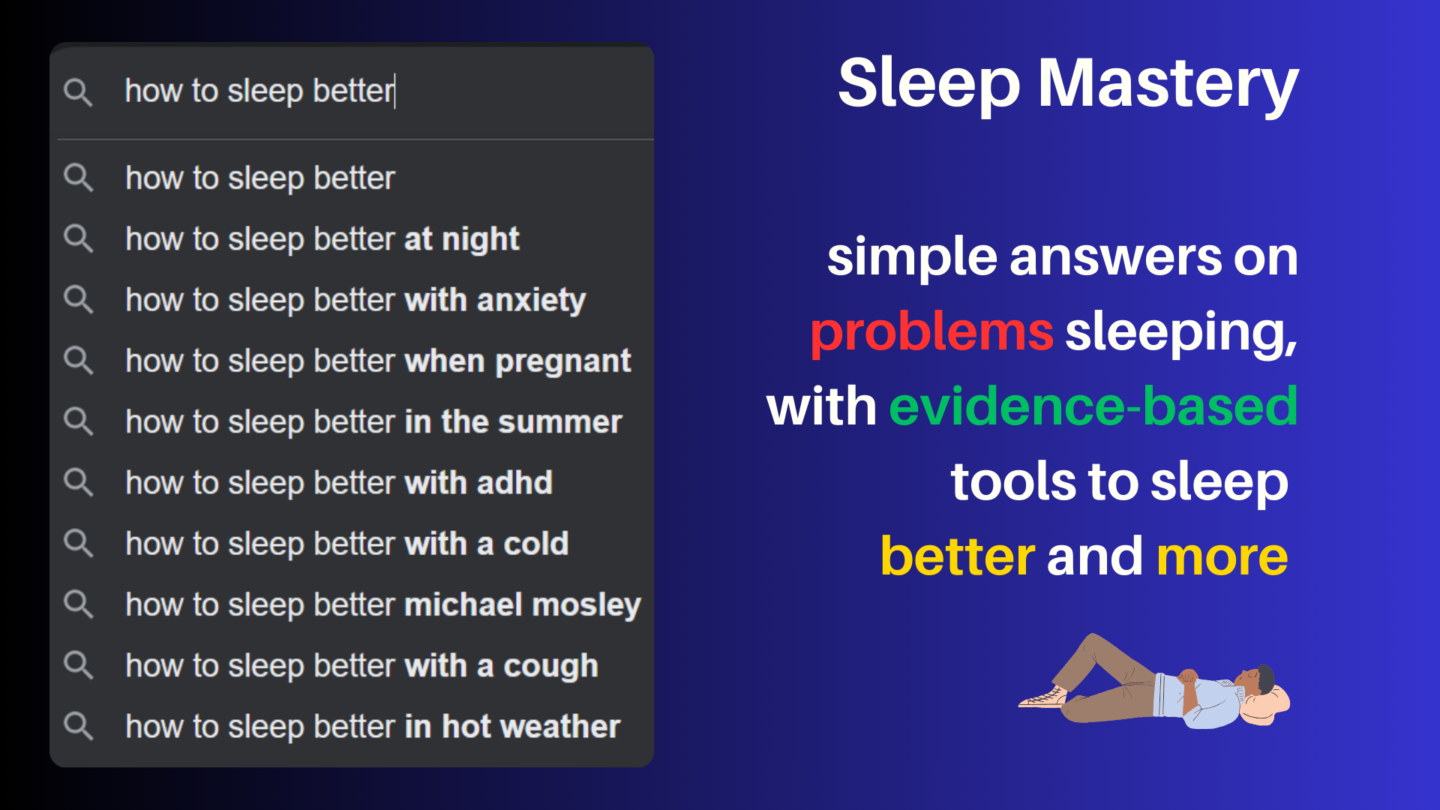 how to sleep better

how to sleep better
how to sleep better at night
how to sleep better with anxiety
how to sleep better when pregnant
how to sleep better in the summer
how to sleep better with adhd
how to sleep better with a cold
how to sleep better michael mosley
how to sleep better with a cough
how to sleep better in hot weather

Sleep Mastery

simple answers on problems sleeping, with evidence-based tools to sleep better and more